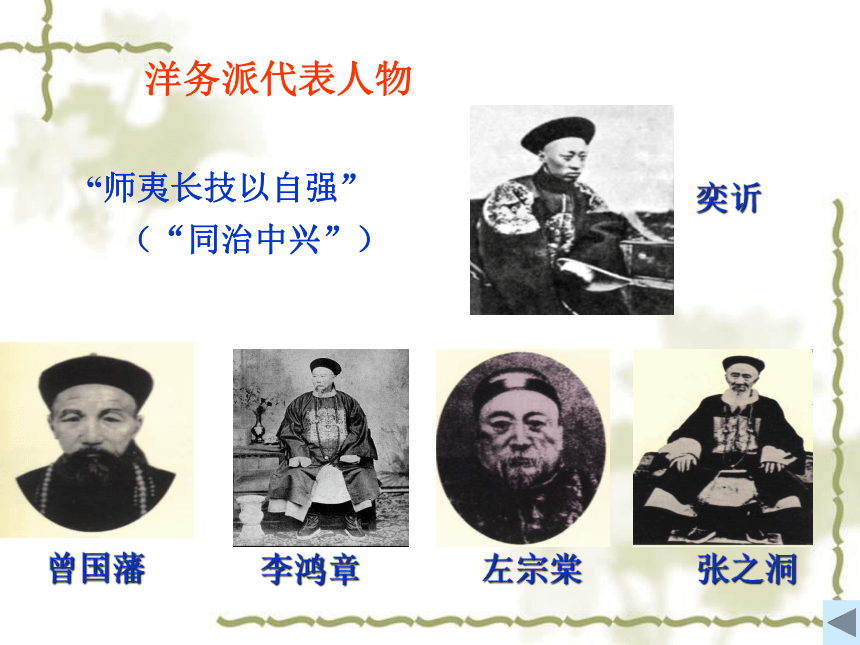 洋务派代表人物

“师夷长技以自强”
（“同治中兴”）

奕䜣

曾国藩

李鸿章

左宗棠

张之洞